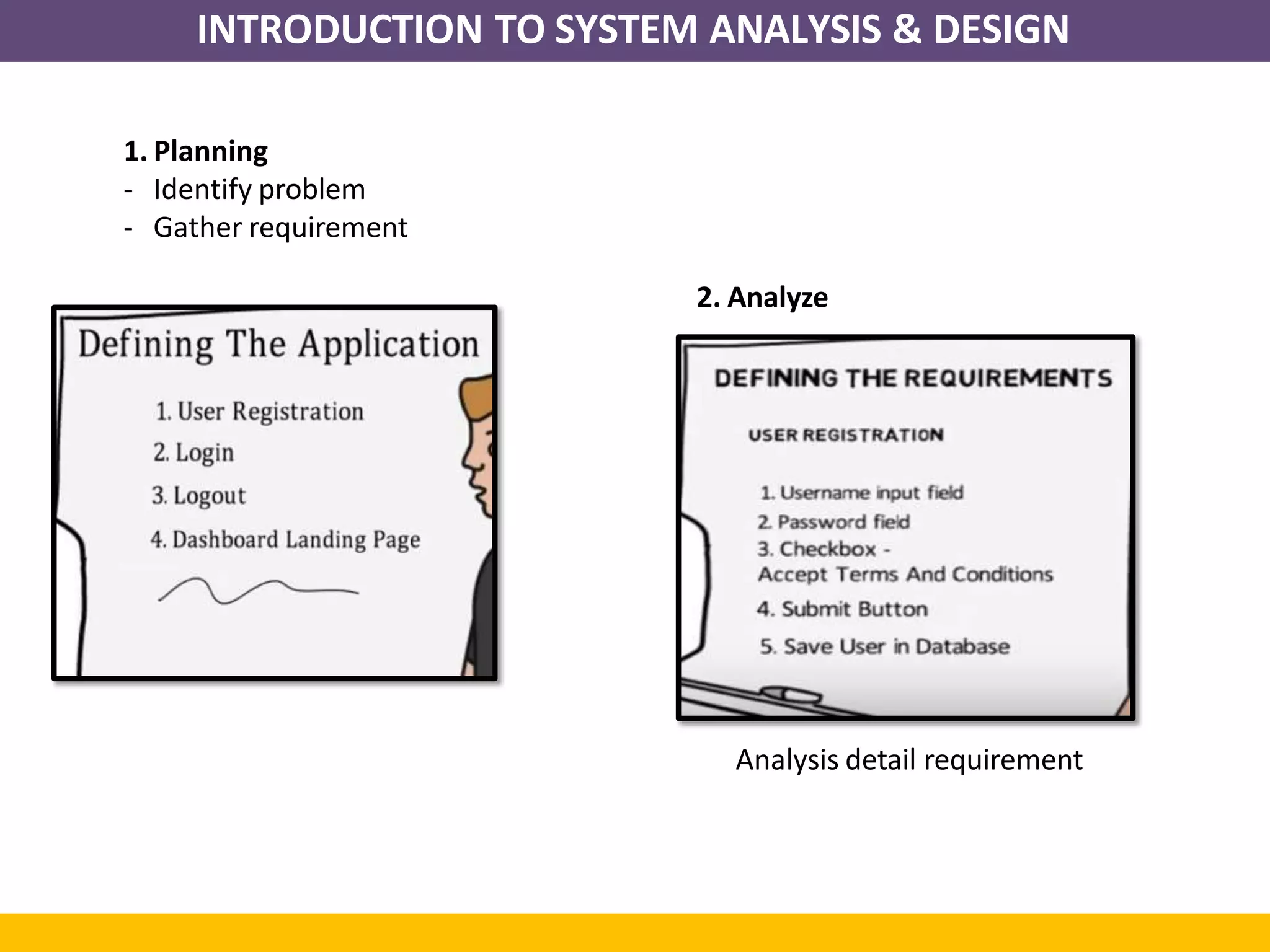 INTRODUCTION TO SYSTEM ANALYSIS & DESIGN

1. Planning
- Identify problem
- Gather requirement

Defining The Application

1. User Registration
2. Login
3. Logout
4. Dashboard Landing Page

2. Analyze

DEFINING THE REQUIREMENTS

USER REGISTRATION

1. Username input field
2. Password field
3. Checkbox - Accept Terms And Conditions
4. Submit Button
5. Save User in Database

Analysis detail requirement